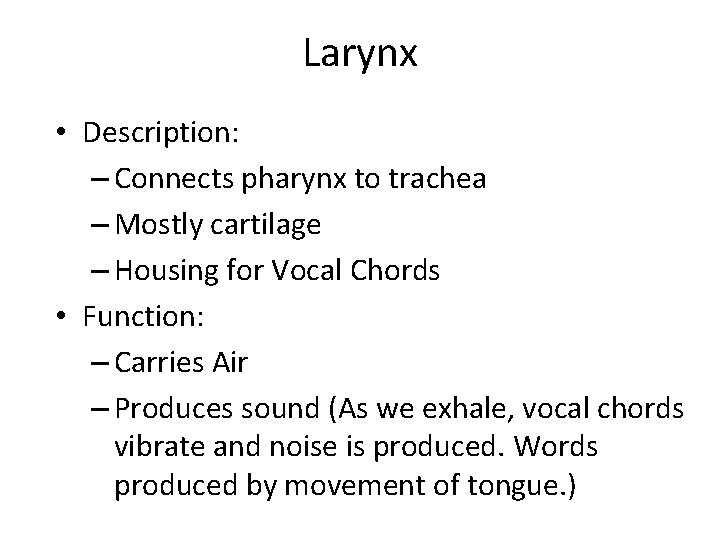 Larynx

• Description:
– Connects pharynx to trachea
– Mostly cartilage
– Housing for Vocal Chords
• Function:
– Carries Air
– Produces sound (As we exhale, vocal chords vibrate and noise is produced. Words produced by movement of tongue.)